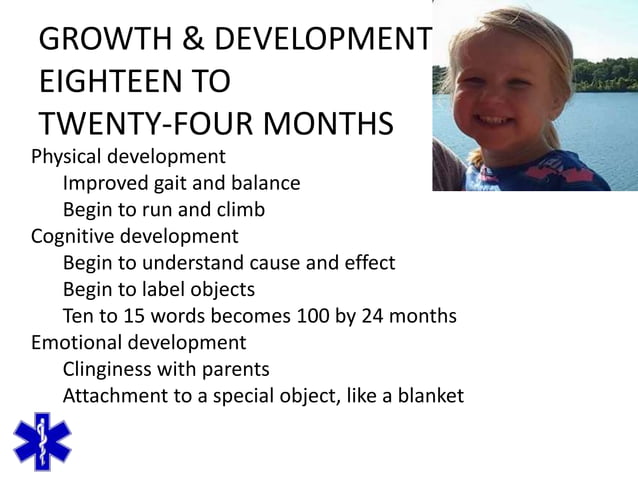 GROWTH & DEVELOPMENT
EIGHTEEN TO
TWENTY-FOUR MONTHS

Physical development
Improved gait and balance
Begin to run and climb
Cognitive development
Begin to understand cause and effect
Begin to label objects
Ten to 15 words becomes 100 by 24 months
Emotional development
Clinginess with parents
Attachment to a special object, like a blanket